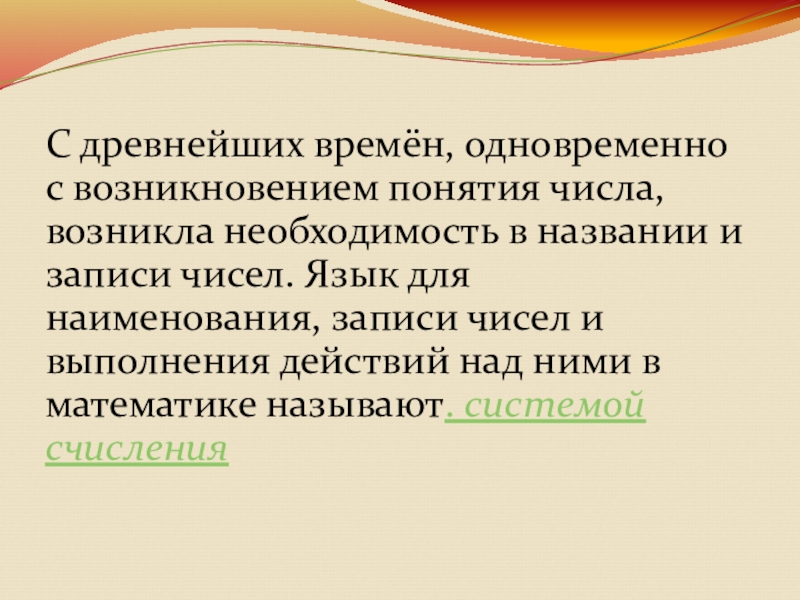 С древнейших времён, одновременно с возникновением понятия числа, возникла необходимость в названии и записи чисел. Язык для наименования, записи чисел и выполнения действий над ними в математике называют. системой счисления